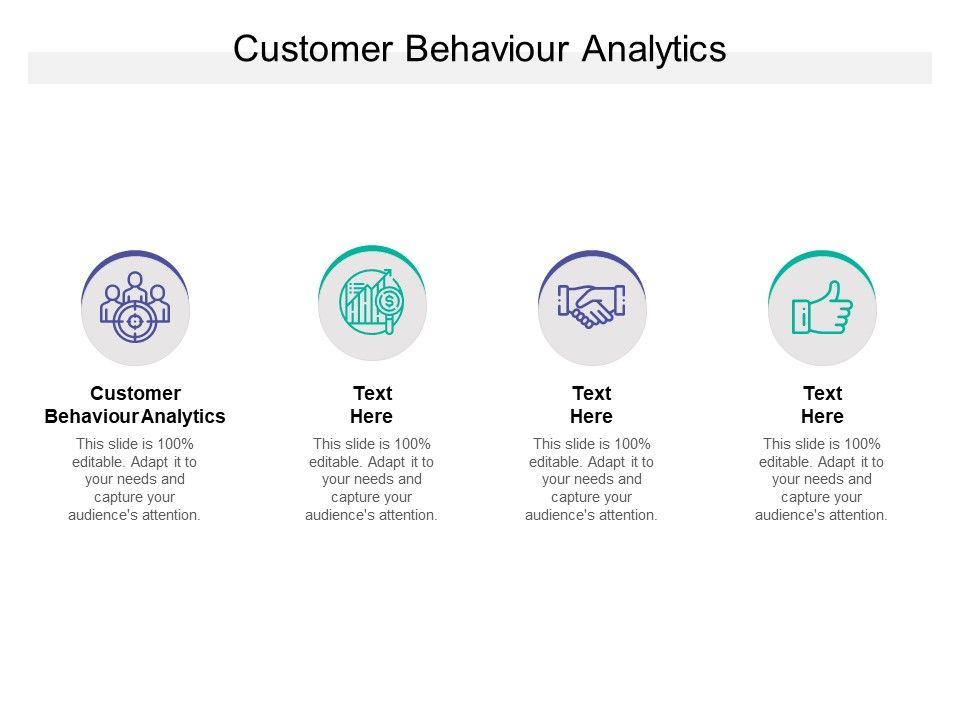 Customer Behaviour Analytics

Customer Behaviour Analytics

This slide is 100% editable. Adapt it to your needs and capture your audience's attention.

Text Here

This slide is 100% editable. Adapt it to your needs and capture your audience's attention.

Text Here

This slide is 100% editable. Adapt it to your needs and capture your audience's attention.

Text Here

This slide is 100% editable. Adapt it to your needs and capture your audience's attention.